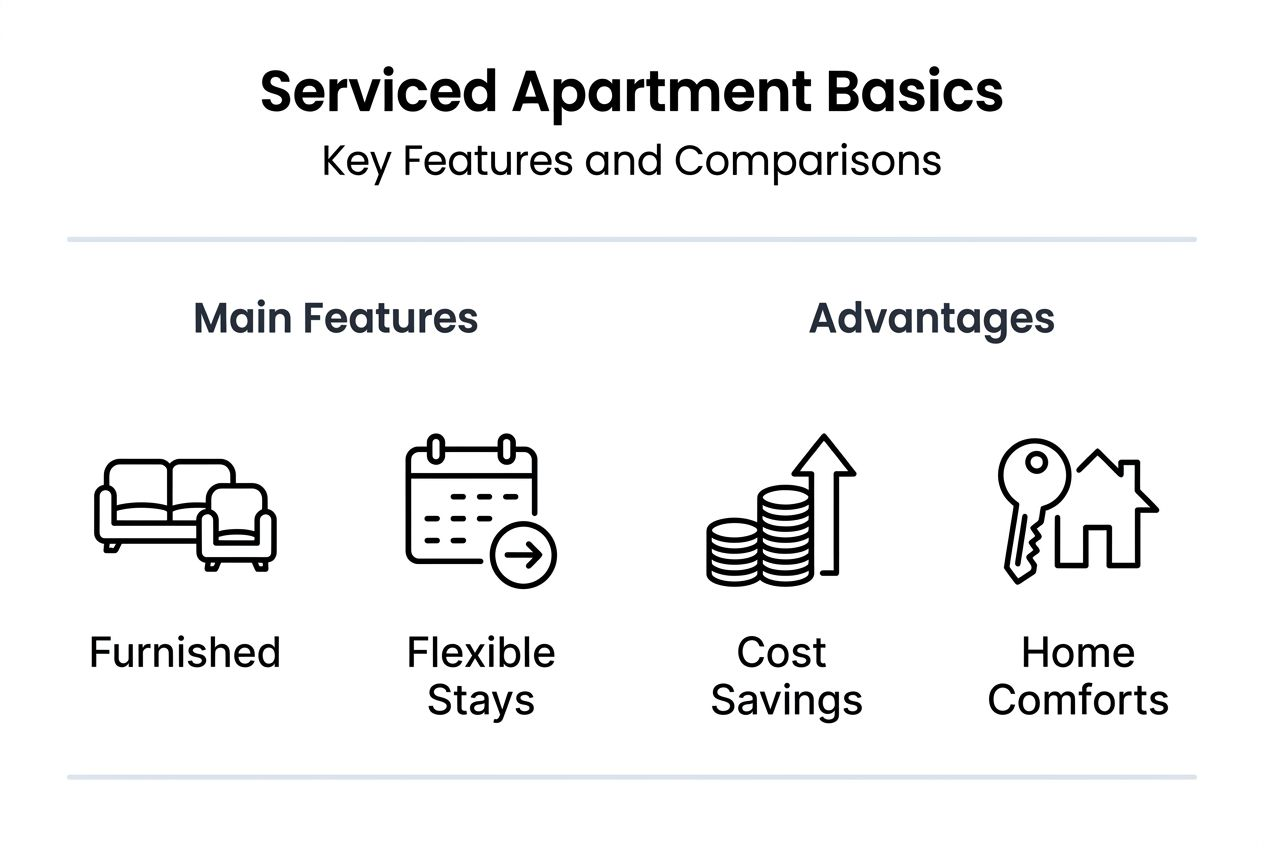 Serviced Apartment Basics

Key Features and Comparisons

Main Features

Furnished

Flexible Stays

Advantages

Cost Savings

Home Comforts